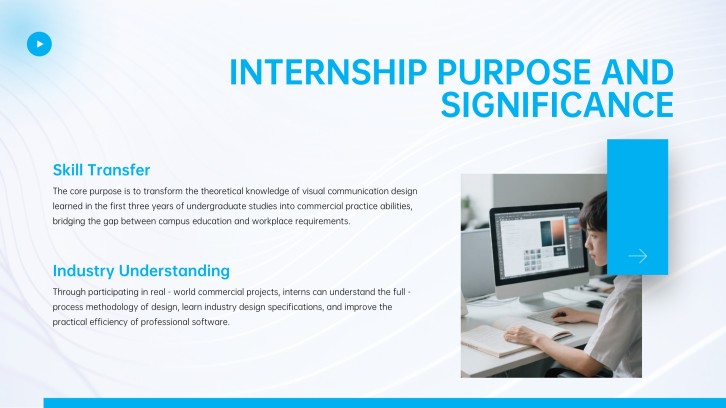 INTERNSHIP PURPOSE AND SIGNIFICANCE

Skill Transfer

The core purpose is to transform the theoretical knowledge of visual communication design learned in the first three years of undergraduate studies into commercial practice abilities, bridging the gap between campus education and workplace requirements.

Industry Understanding

Through participating in real - world commercial projects, interns can understand the full - process methodology of design, learn industry design specifications, and improve the practical efficiency of professional software.